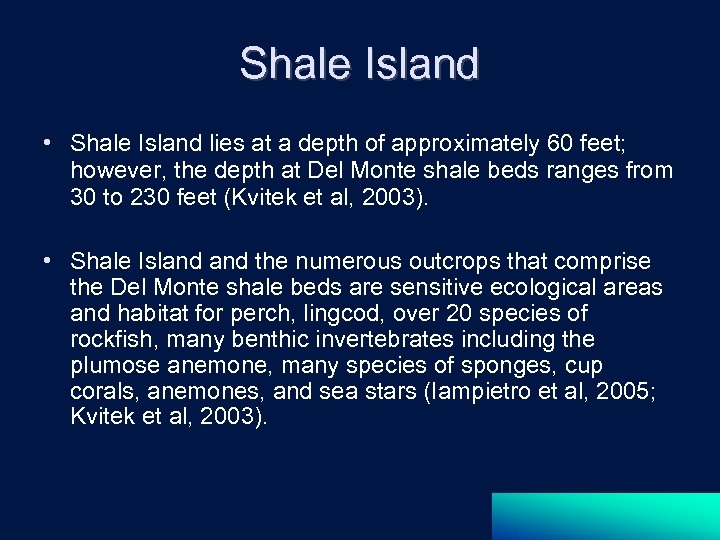 Shale Island

• Shale Island lies at a depth of approximately 60 feet; however, the depth at Del Monte shale beds ranges from 30 to 230 feet (Kvitek et al, 2003).

• Shale Island and the numerous outcrops that comprise the Del Monte shale beds are sensitive ecological areas and habitat for perch, lingcod, over 20 species of rockfish, many benthic invertebrates including the plumose anemone, many species of sponges, cup corals, anemones, and sea stars (Iampietro et al, 2005; Kvitek et al, 2003).